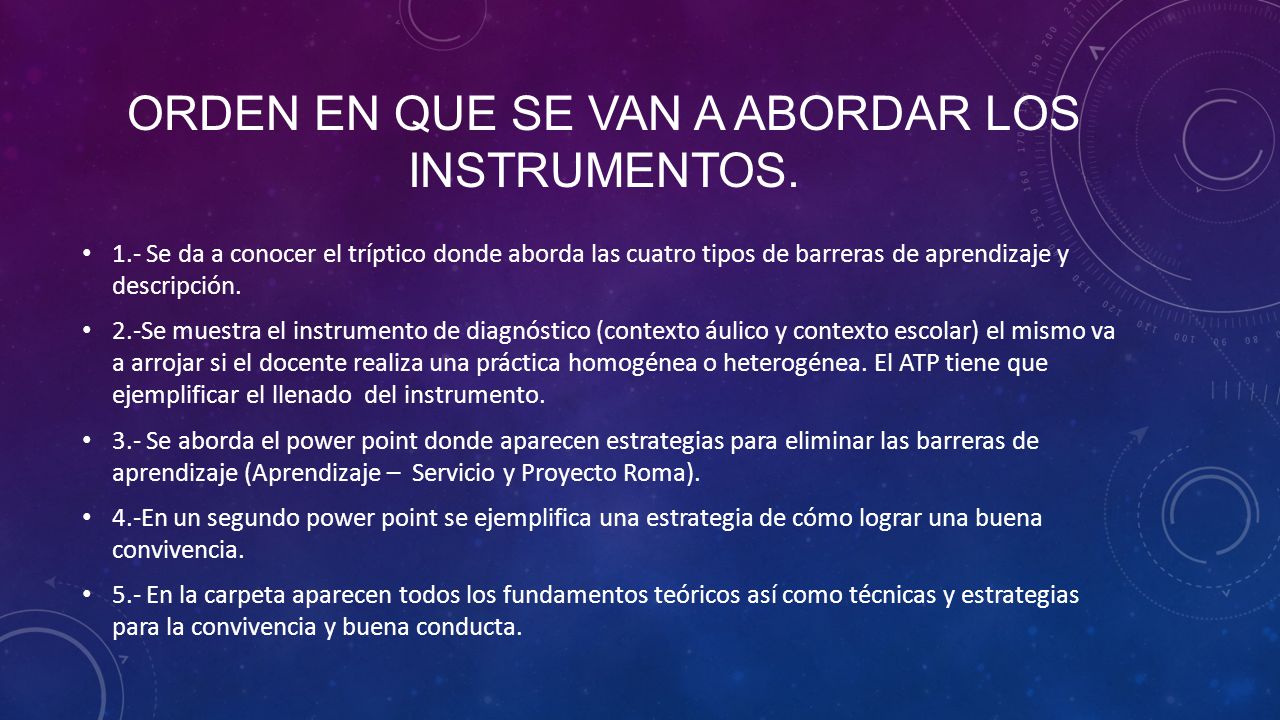 ORDEN EN QUE SE VAN A ABORDAR LOS INSTRUMENTOS.

• 1.- Se da a conocer el tríptico donde aborda las cuatro tipos de barreras de aprendizaje y descripción.

• 2.-Se muestra el instrumento de diagnóstico (contexto áulico y contexto escolar) el mismo va a arrojar si el docente realiza una práctica homogénea o heterogénea. El ATP tiene que ejemplificar el llenado del instrumento.

• 3.- Se aborda el power point donde aparecen estrategias para eliminar las barreras de aprendizaje (Aprendizaje – Servicio y Proyecto Roma).

• 4.-En un segundo power point se ejemplifica una estrategia de cómo lograr una buena convivencia.

• 5.- En la carpeta aparecen todos los fundamentos teóricos así como técnicas y estrategias para la convivencia y buena conducta.